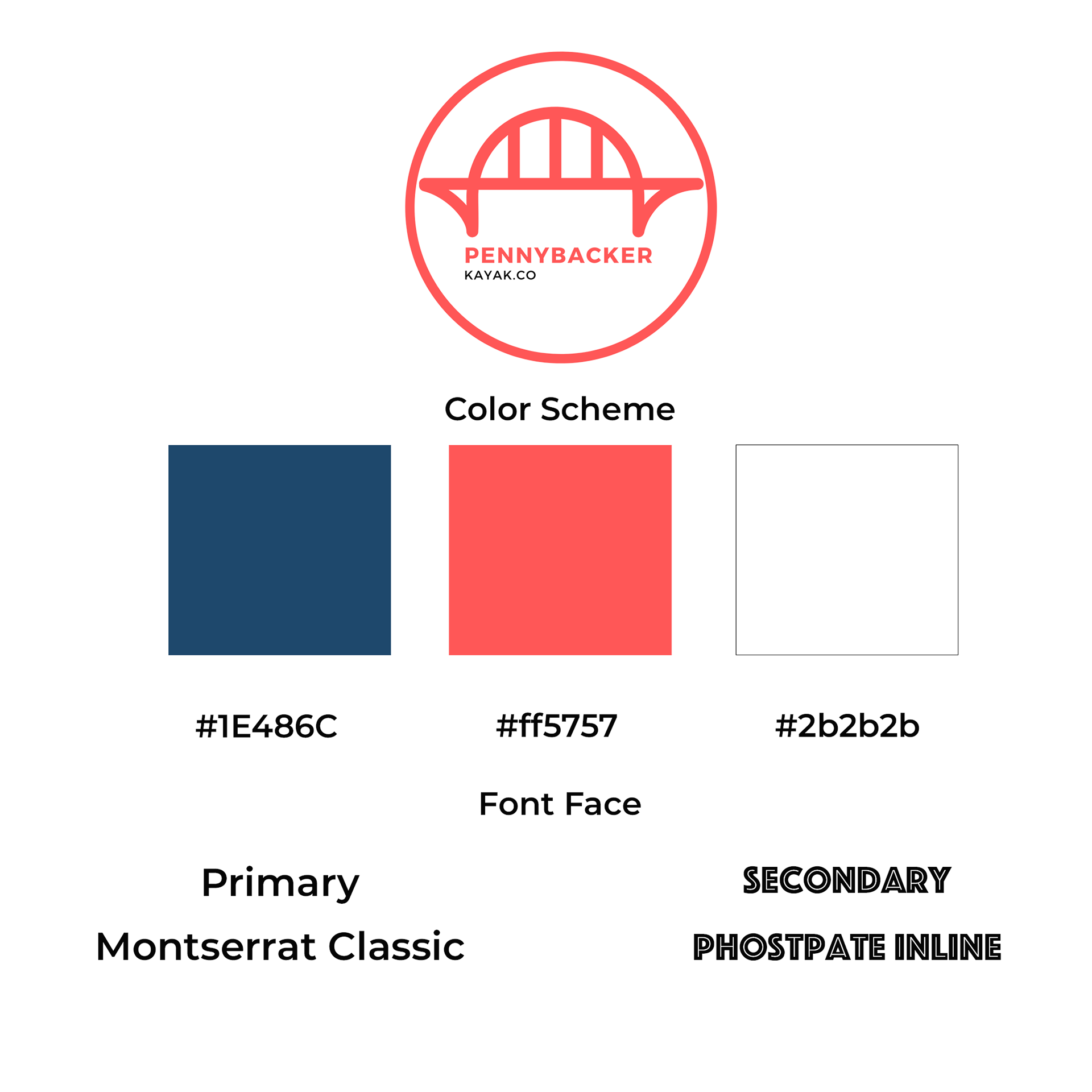 PENNYBACKER
KAYAK.CO

Color Scheme

#1E486C

#ff5757

#2b2b2b

Font Face

Primary

Montserrat Classic

SECONDARY

PHOSTPATE INLINE